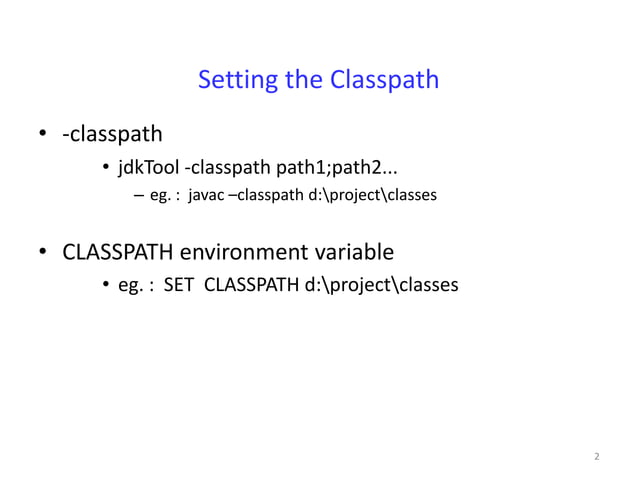 Setting the Classpath

• -classpath
  • jdkTool -classpath path1;path2...
    – eg. : javac –classpath d:\project\classes

• CLASSPATH environment variable
  • eg. : SET CLASSPATH d:\project\classes

2